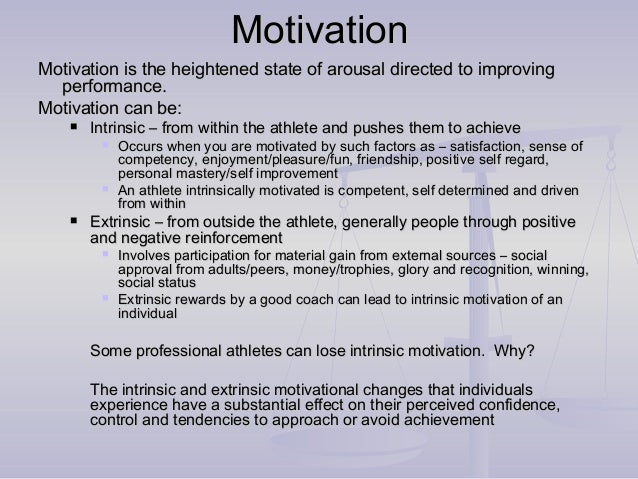 Motivation

Motivation is the heightened state of arousal directed to improving performance.

Motivation can be:

- Intrinsic – from within the athlete and pushes them to achieve
  - Occurs when you are motivated by such factors as – satisfaction, sense of competency, enjoyment/pleasure/fun, friendship, positive self regard, personal mastery/self improvement
  - An athlete intrinsically motivated is competent, self determined and driven from within
- Extrinsic – from outside the athlete, generally people through positive and negative reinforcement
  - Involves participation for material gain from external sources – social approval from adults/peers, money/trophies, glory and recognition, winning, social status
  - Extrinsic rewards by a good coach can lead to intrinsic motivation of an individual

Some professional athletes can lose intrinsic motivation. Why?

The intrinsic and extrinsic motivational changes that individuals experience have a substantial effect on their perceived confidence, control and tendencies to approach or avoid achievement